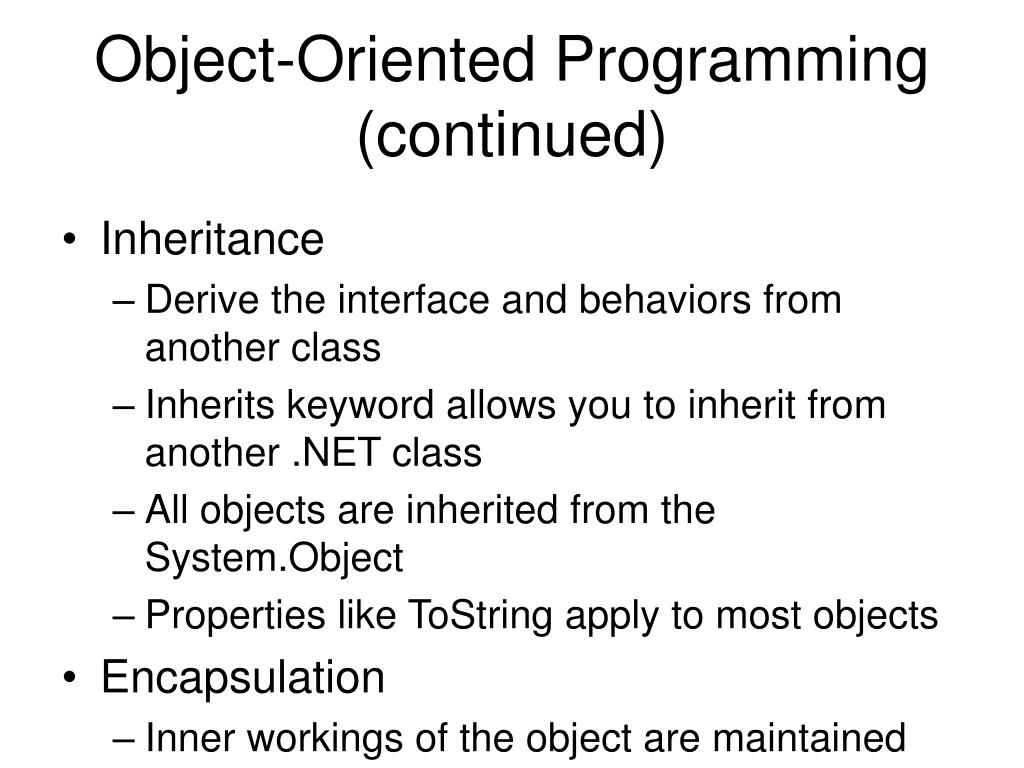 Object-Oriented Programming (continued)

• Inheritance
– Derive the interface and behaviors from another class
– Inherits keyword allows you to inherit from another .NET class
– All objects are inherited from the System.Object
– Properties like ToString apply to most objects
• Encapsulation
– Inner workings of the object are maintained